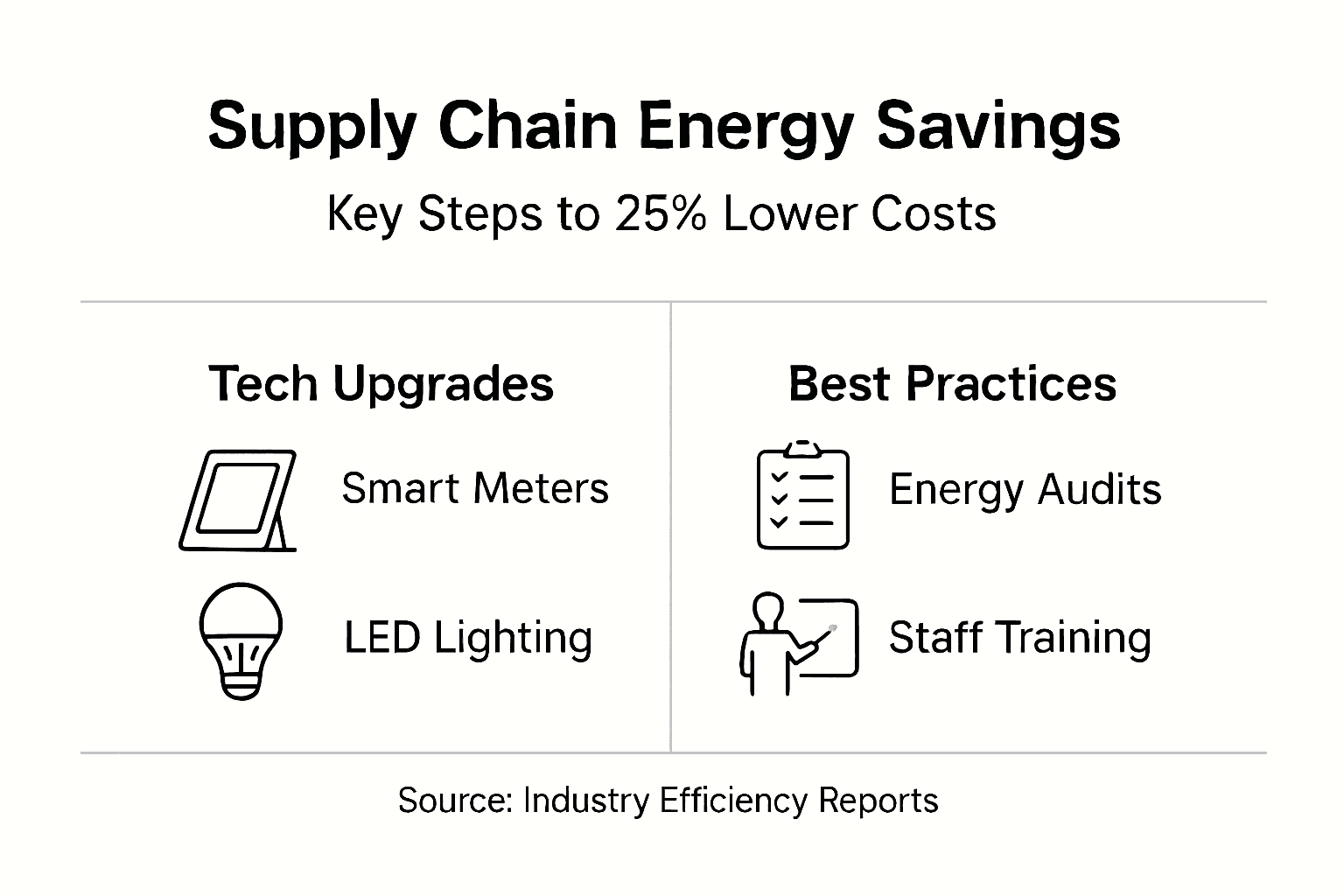 Supply Chain Energy Savings

Key Steps to 25% Lower Costs

Tech Upgrades

Smart Meters

LED Lighting

Best Practices

Energy Audits

Staff Training

Source: Industry Efficiency Reports